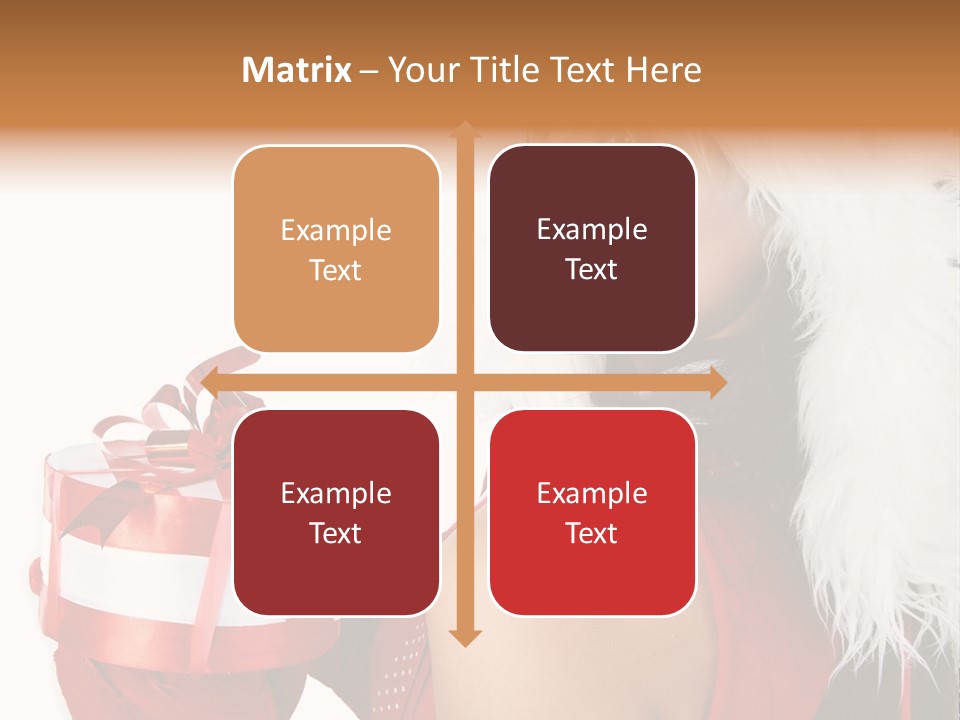 Matrix – Your Title Text Here

Example Text

Example Text

Example Text

Example Text